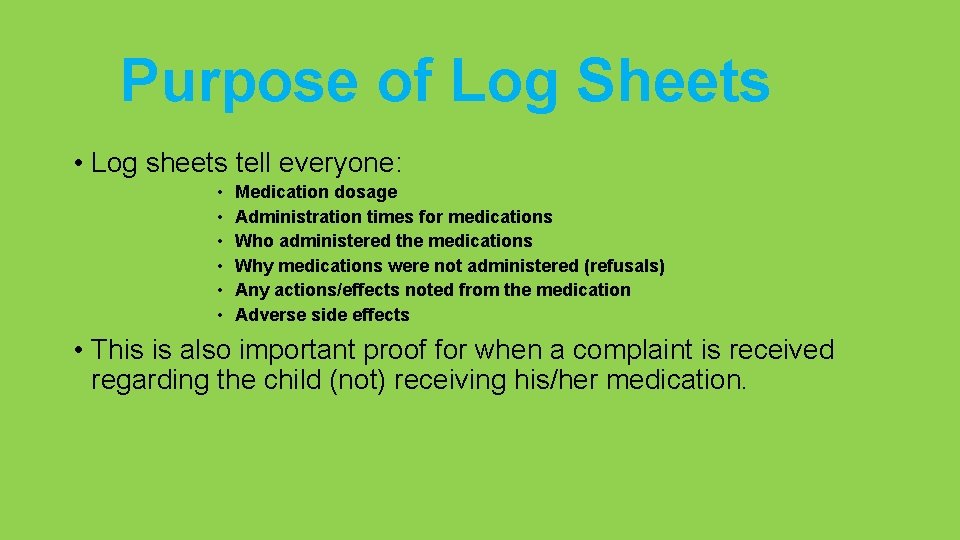 Purpose of Log Sheets

• Log sheets tell everyone:

• Medication dosage
• Administration times for medications
• Who administered the medications
• Why medications were not administered (refusals)
• Any actions/effects noted from the medication
• Adverse side effects

• This is also important proof for when a complaint is received regarding the child (not) receiving his/her medication.